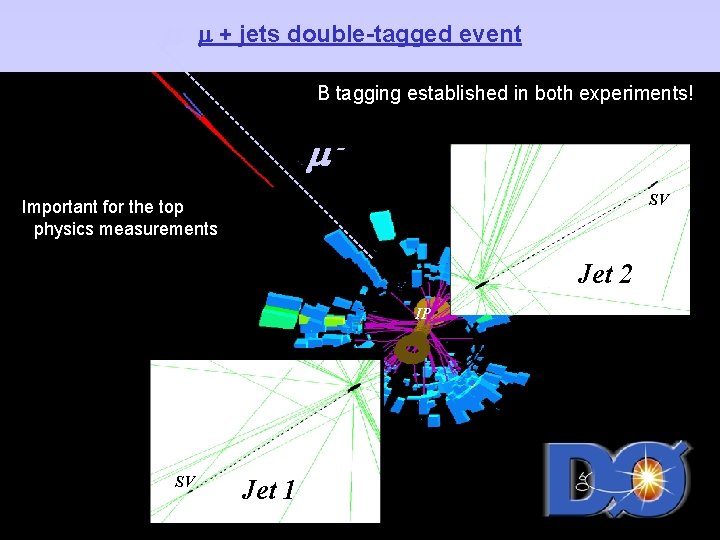 $\mu$ + jets double-tagged event

B tagging established in both experiments!

$\mu^-$

Important for the top physics measurements

SV

Jet 2

IP

SV

Jet 1

DØ